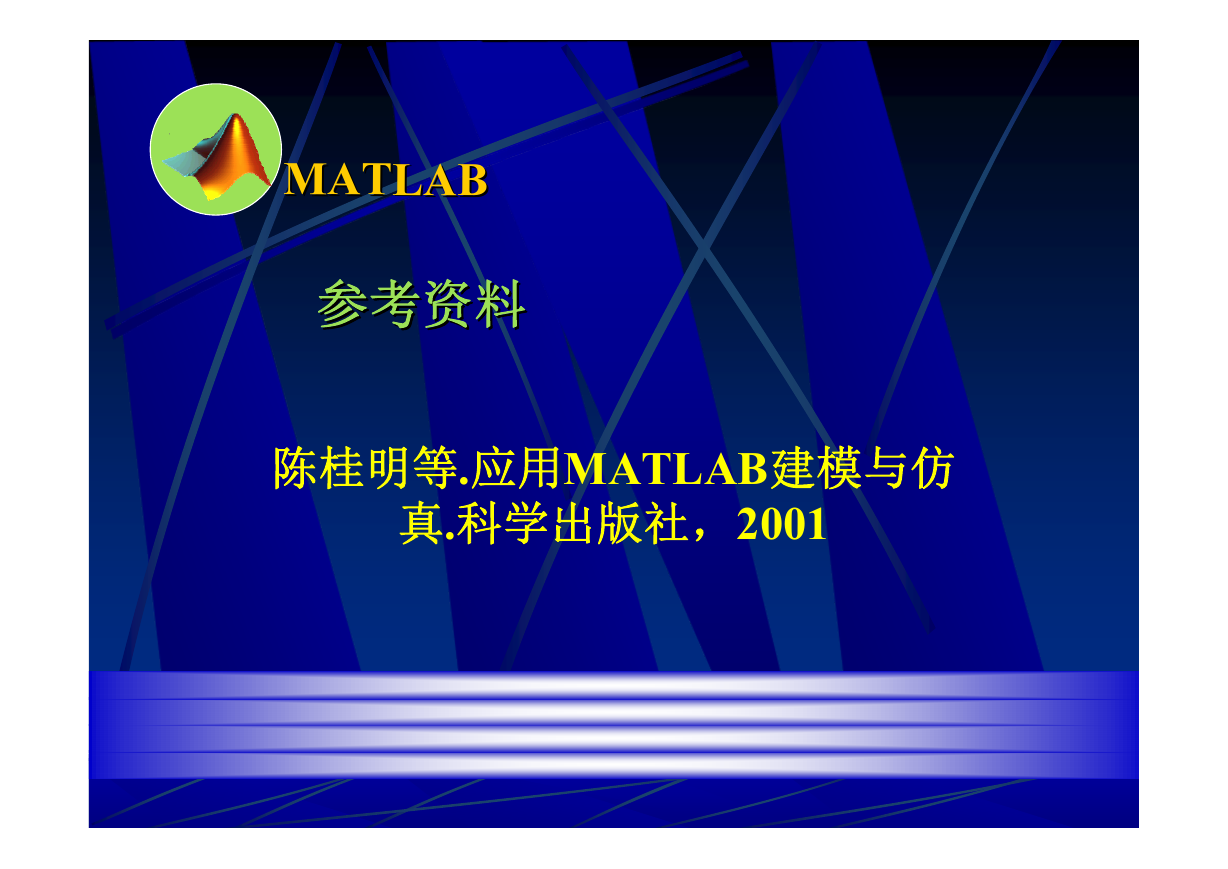 MATLAB

参考资料

陈桂明等.应用MATLAB建模与仿真.科学出版社，2001